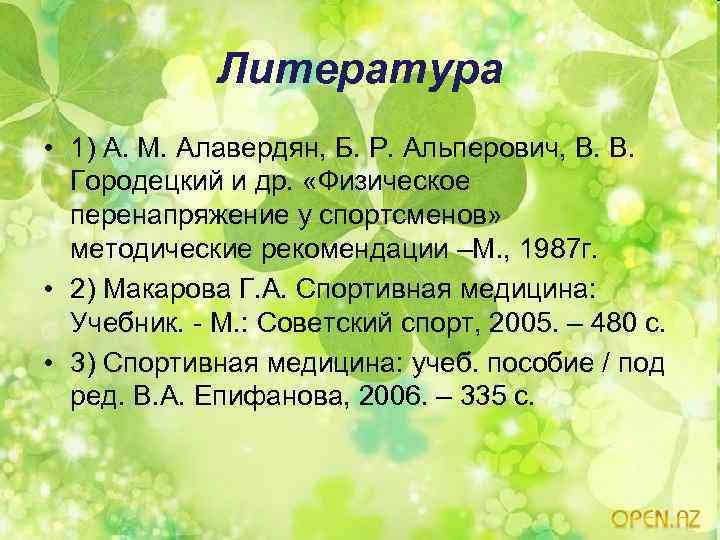 Литература

• 1) А. М. Алавердян, Б. Р. Альперович, В. В. Городецкий и др. «Физическое перенапряжение у спортсменов» методические рекомендации –М., 1987г.

• 2) Макарова Г.А. Спортивная медицина: Учебник. - М.: Советский спорт, 2005. – 480 с.

• 3) Спортивная медицина: учеб. пособие / под ред. В.А. Епифанова, 2006. – 335 с.

OPEN.AZ